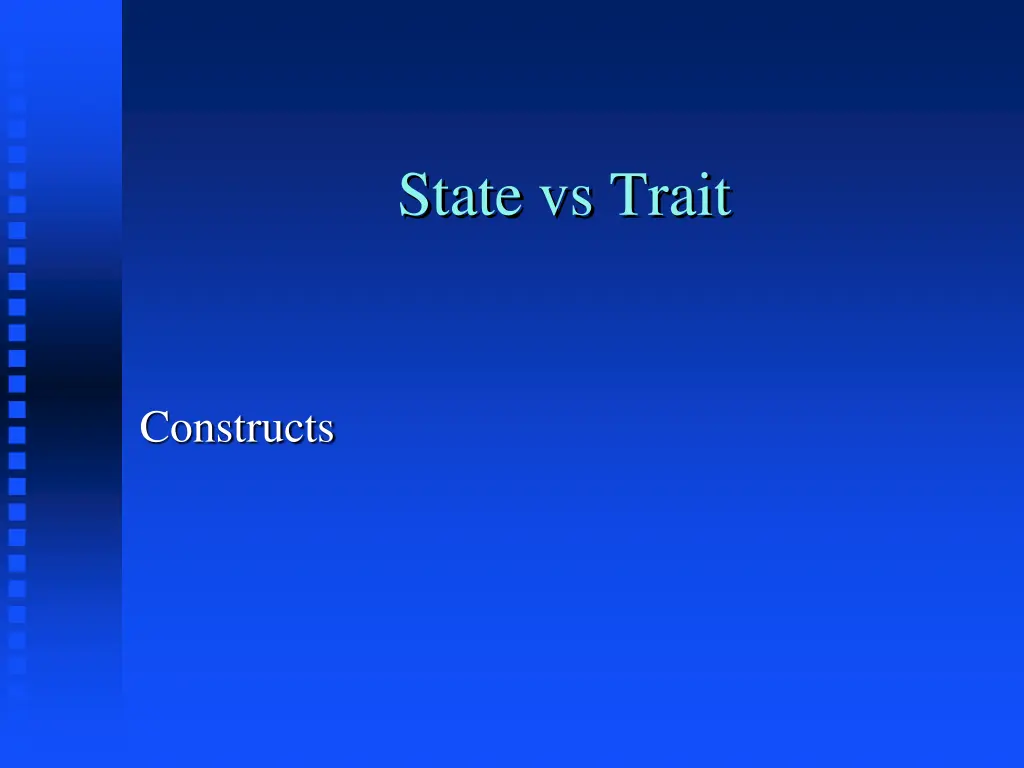 State vs Trait

Constructs